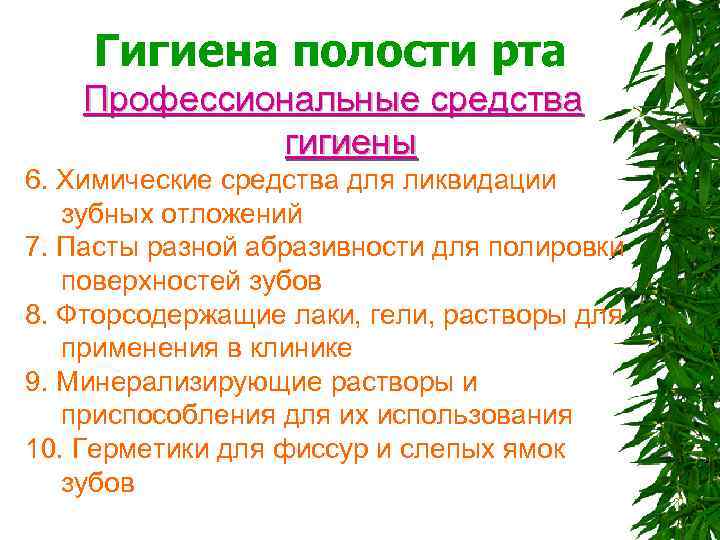 Гигиена полости рта

Профессиональные средства гигиены

6. Химические средства для ликвидации зубных отложений
7. Пасты разной абразивности для полировки поверхностей зубов
8. Фторсодержащие лаки, гели, растворы для применения в клинике
9. Минерализирующие растворы и приспособления для их использования
10. Герметики для фиссур и слепых ямок зубов